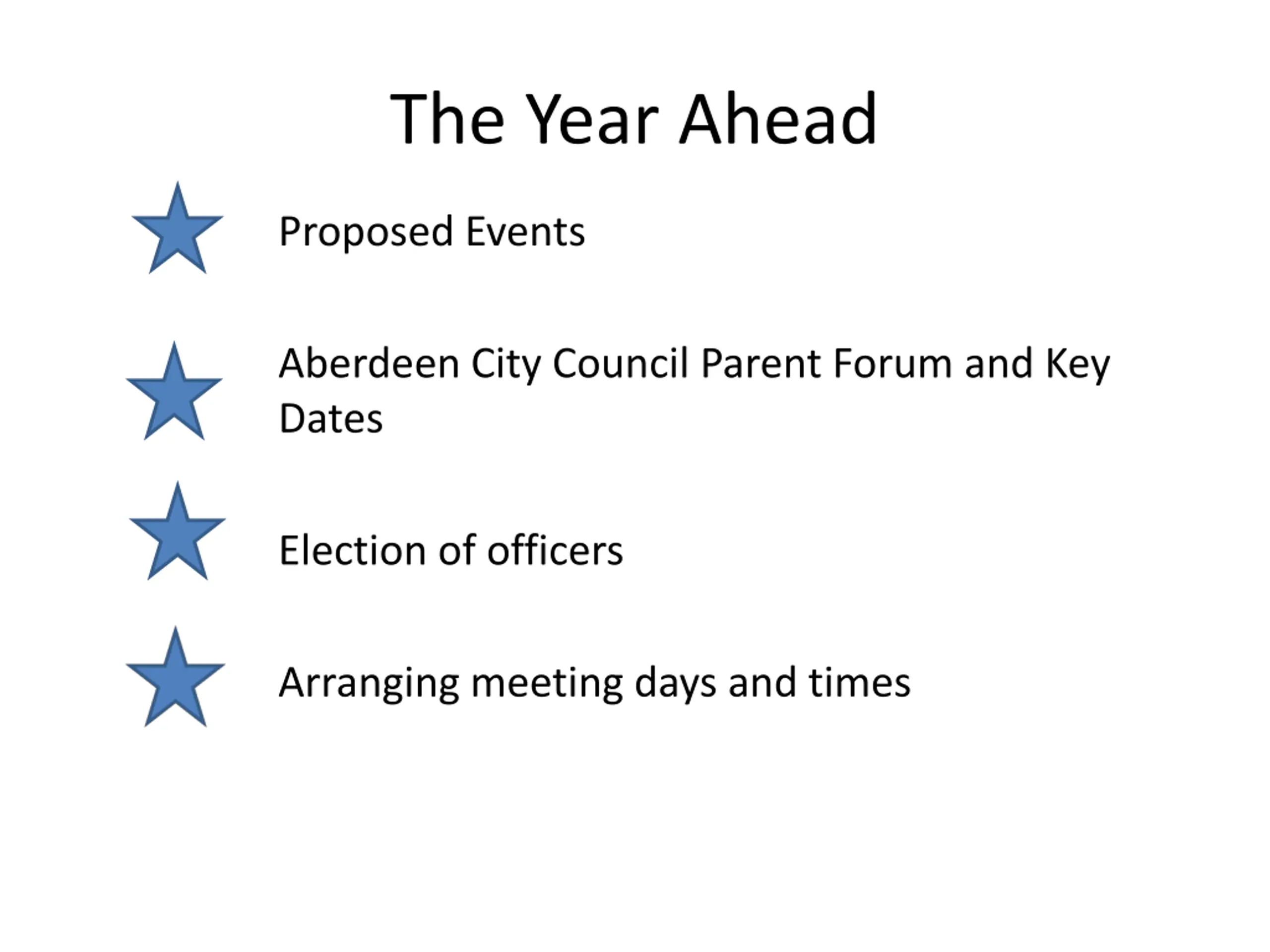 The Year Ahead

Proposed Events

Aberdeen City Council Parent Forum and Key Dates

Election of officers

Arranging meeting days and times